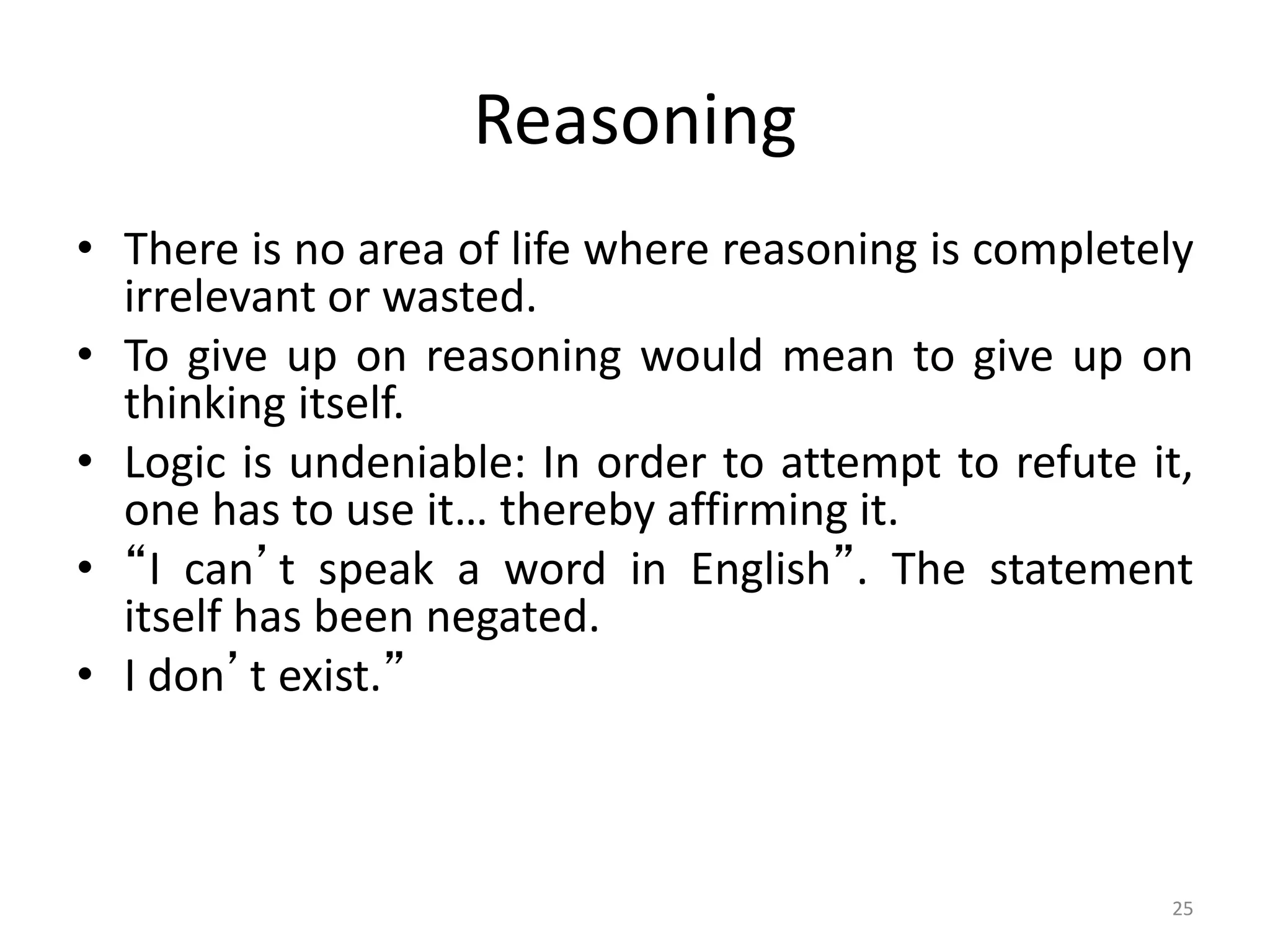 Reasoning

• There is no area of life where reasoning is completely irrelevant or wasted.
• To give up on reasoning would mean to give up on thinking itself.
• Logic is undeniable: In order to attempt to refute it, one has to use it… thereby affirming it.
• “I can’t speak a word in English”. The statement itself has been negated.
• I don’t exist.”

25